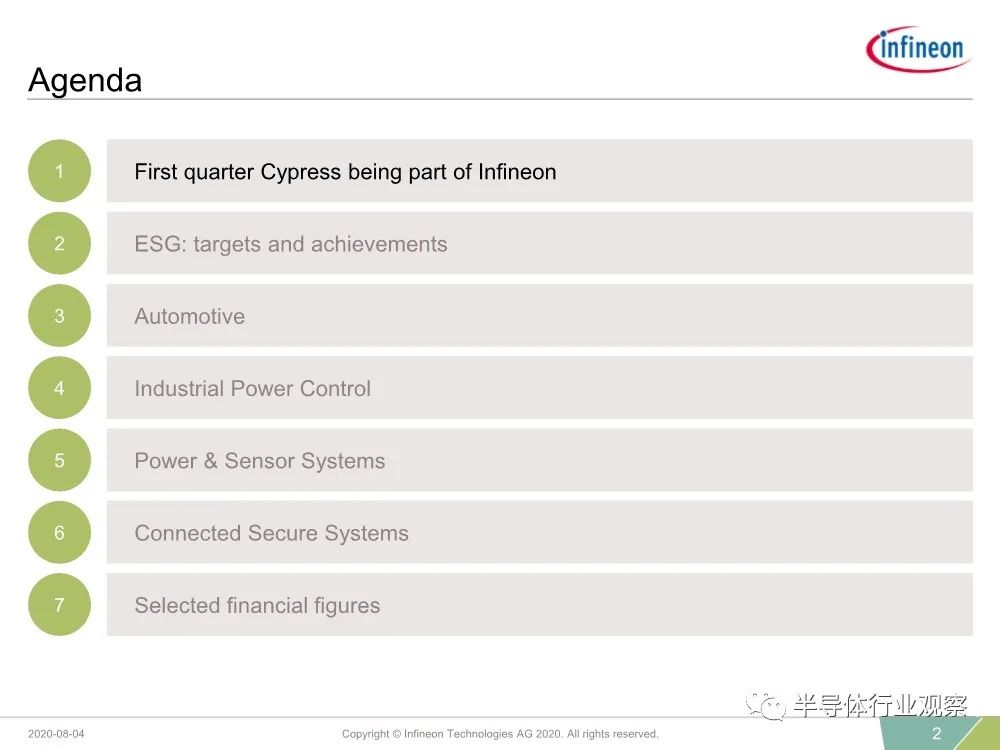 infineon

Agenda

1 First quarter Cypress being part of Infineon

2 ESG: targets and achievements

3 Automotive

4 Industrial Power Control

5 Power & Sensor Systems

6 Connected Secure Systems

7 Selected financial figures

半导体行业观察

2020-08-04 Copyright © Infineon Technologies AG 2020. All rights reserved. 2